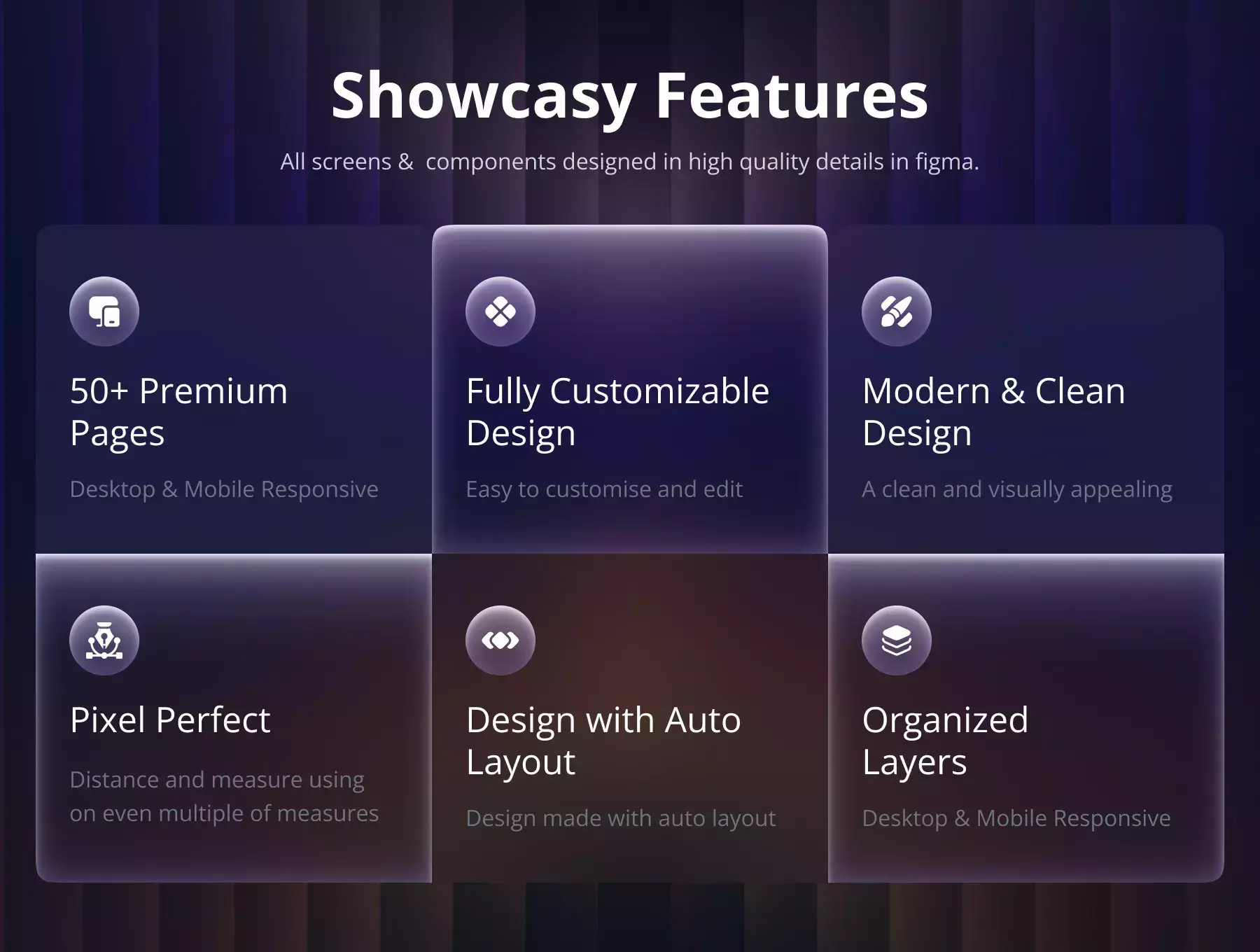 Showcasy Features

All screens &  components designed in high quality details in figma.

50+ Premium Pages

Desktop & Mobile Responsive

Fully Customizable Design

Easy to customise and edit

Modern & Clean Design

A clean and visually appealing

Pixel Perfect

Distance and measure using on even multiple of measures

Design with Auto Layout

Design made with auto layout

Organized Layers

Desktop & Mobile Responsive